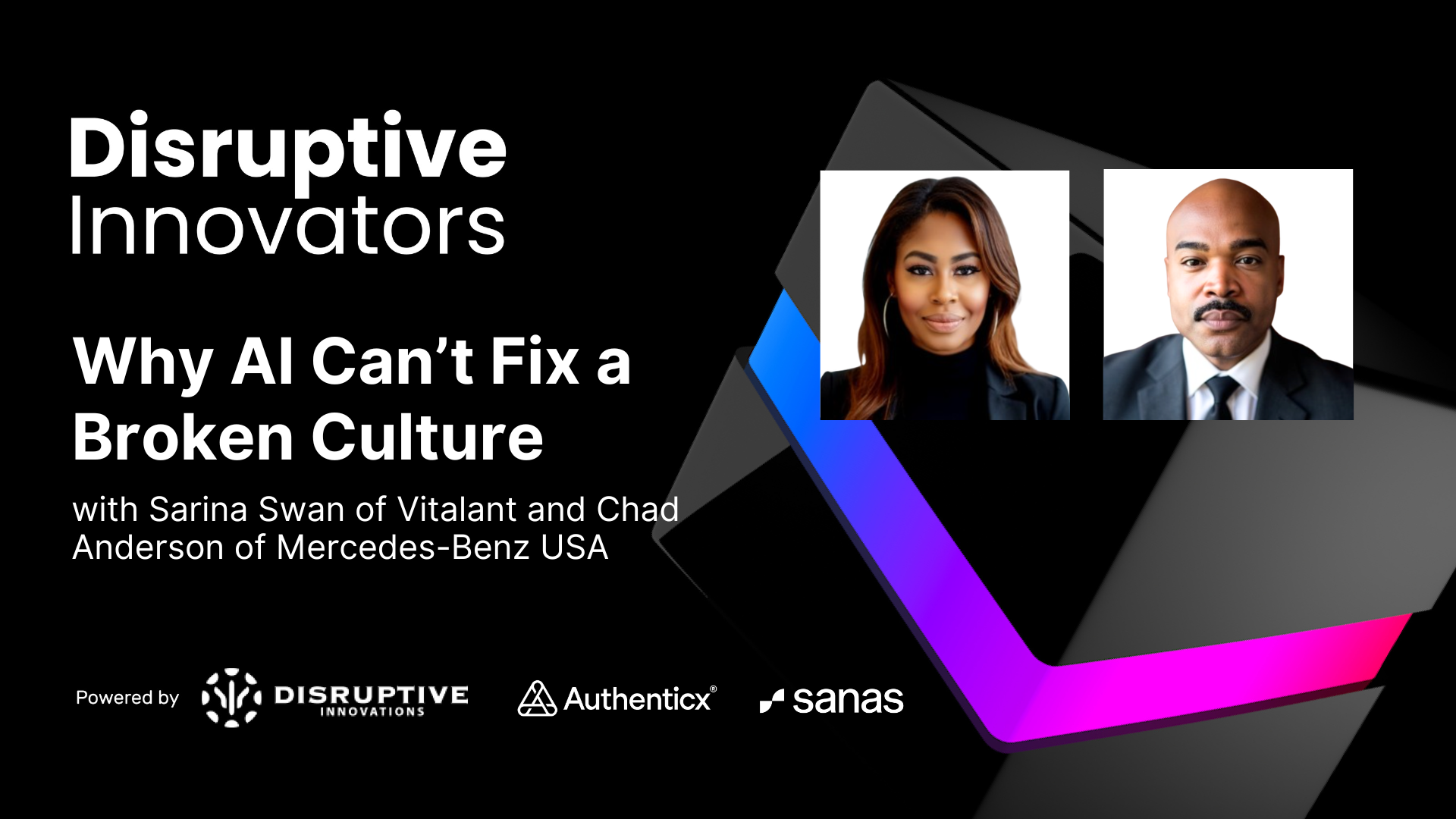 Disruptive
Innovators

Why AI Can't Fix a Broken Culture

with Sarina Swan of Vitalant and Chad Anderson of Mercedes-Benz USA

Powered by DISRUPTIVE INNOVATIONS Authenticx® sanas